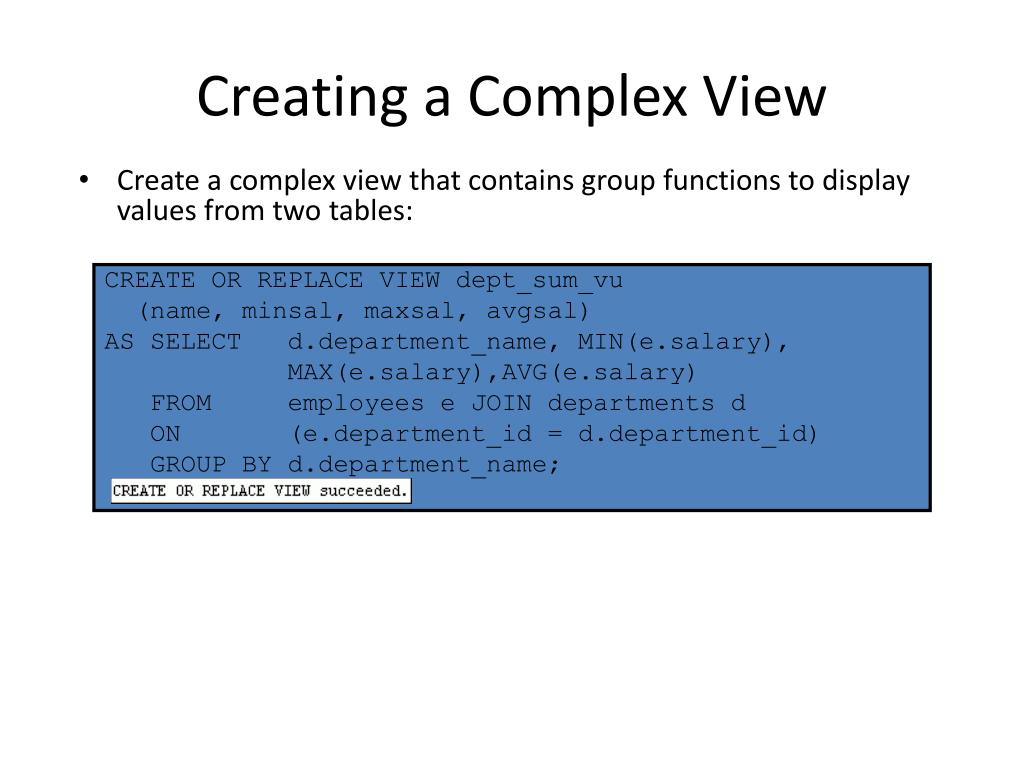 Creating a Complex View

• Create a complex view that contains group functions to display values from two tables:

CREATE OR REPLACE VIEW dept_sum_vu
  (name, minsal, maxsal, avgsal)
AS SELECT   d.department_name, MIN(e.salary),
            MAX(e.salary),AVG(e.salary)
   FROM     employees e JOIN departments d
   ON       (e.department_id = d.department_id)
   GROUP BY d.department_name;

CREATE OR REPLACE VIEW succeeded.